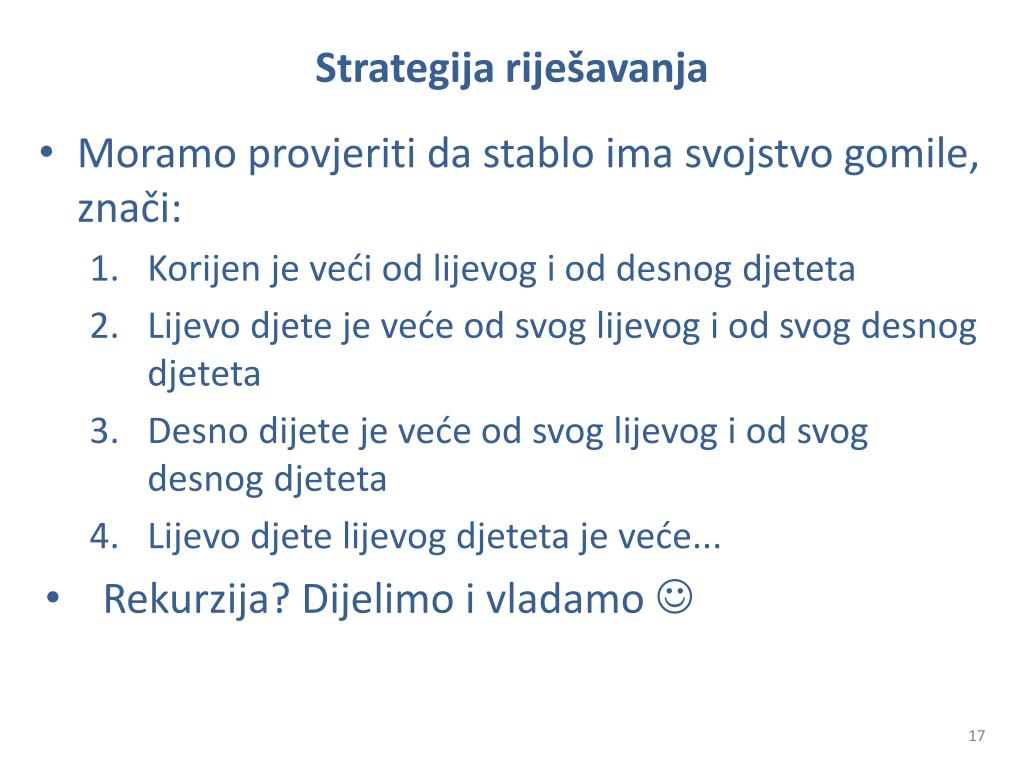 Strategija riješavanja

• Moramo provjeriti da stablo ima svojstvo gomile, znači:
1. Korijen je veći od lijevog i od desnog djeteta
2. Lijevo djete je veće od svog lijevog i od svog desnog djeteta
3. Desno dijete je veće od svog lijevog i od svog desnog djeteta
4. Lijevo djete lijevog djeteta je veće...
• Rekurzija? Dijelimo i vladamo ☺

17